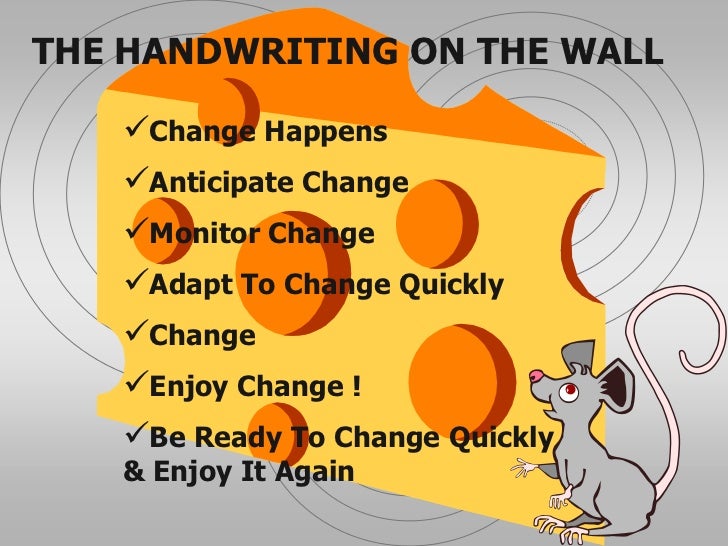 THE HANDWRITING ON THE WALL

✓Change Happens

✓Anticipate Change

✓Monitor Change

✓Adapt To Change Quickly

✓Change

✓Enjoy Change !

✓Be Ready To Change Quickly & Enjoy It Again